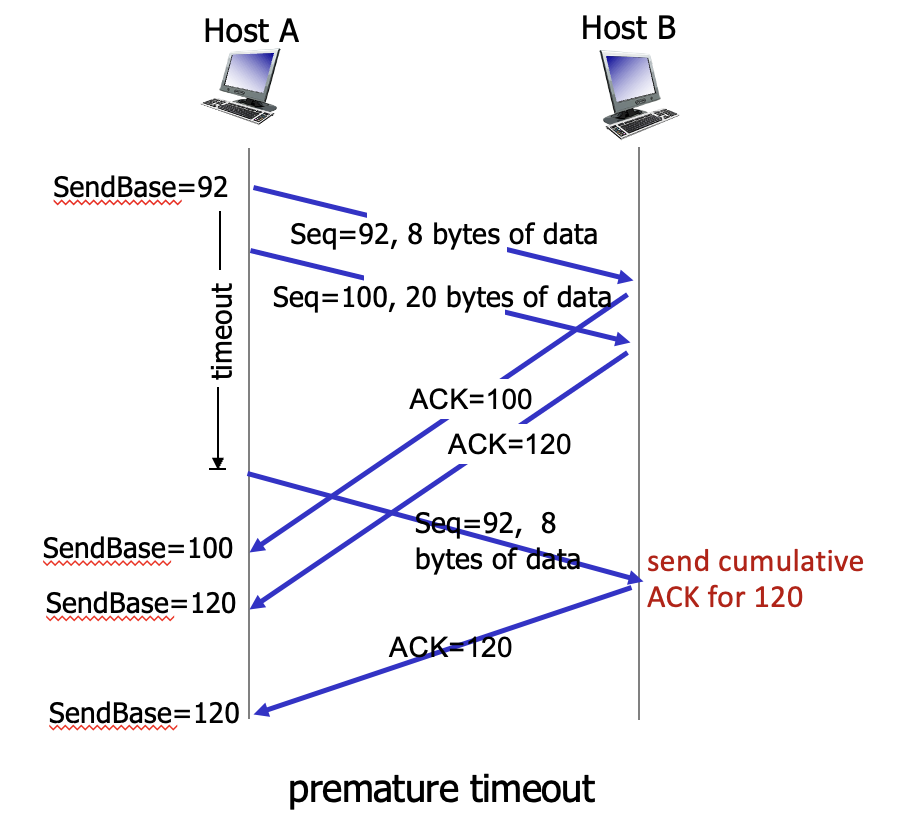 Host A

Host B

SendBase=92

Seq=92, 8 bytes of data

Seq=100, 20 bytes of data

timeout

ACK=100

ACK=120

Seq=92, 8 bytes of data

SendBase=100

SendBase=120

send cumulative ACK for 120

ACK=120

SendBase=120

premature timeout